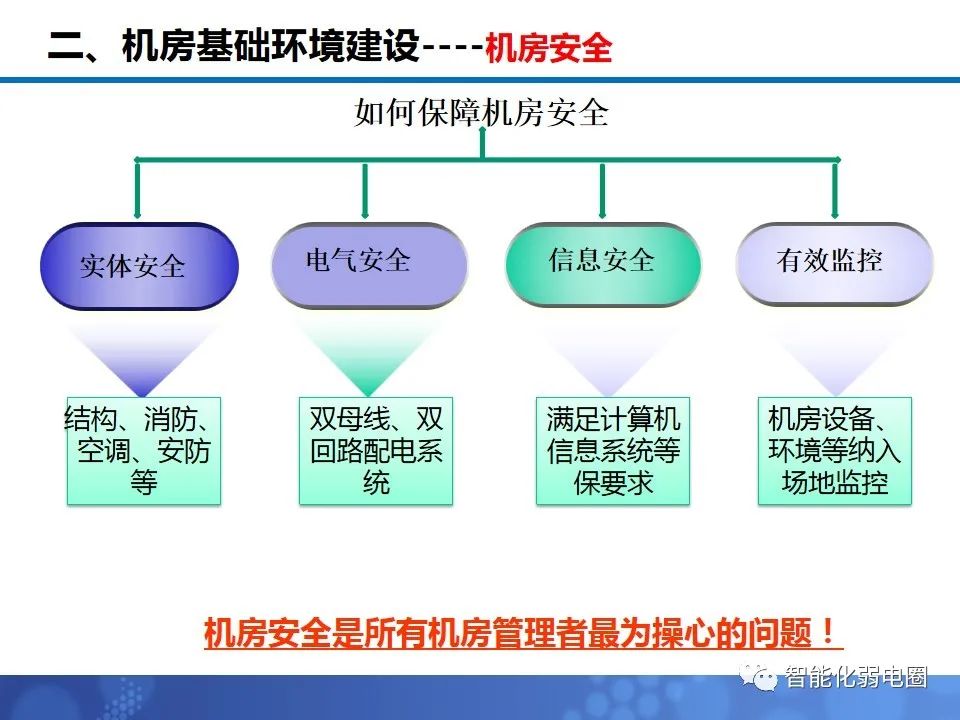 二、机房基础环境建设----机房安全

如何保障机房安全

实体安全

电气安全

信息安全

有效监控

结构、消防、空调、安防等

双母线、双回路配电系统

满足计算机信息系统等保要求

机房设备、环境等纳入场地监控

机房安全是所有机房管理者最为操心的问题！

智能化弱电圈